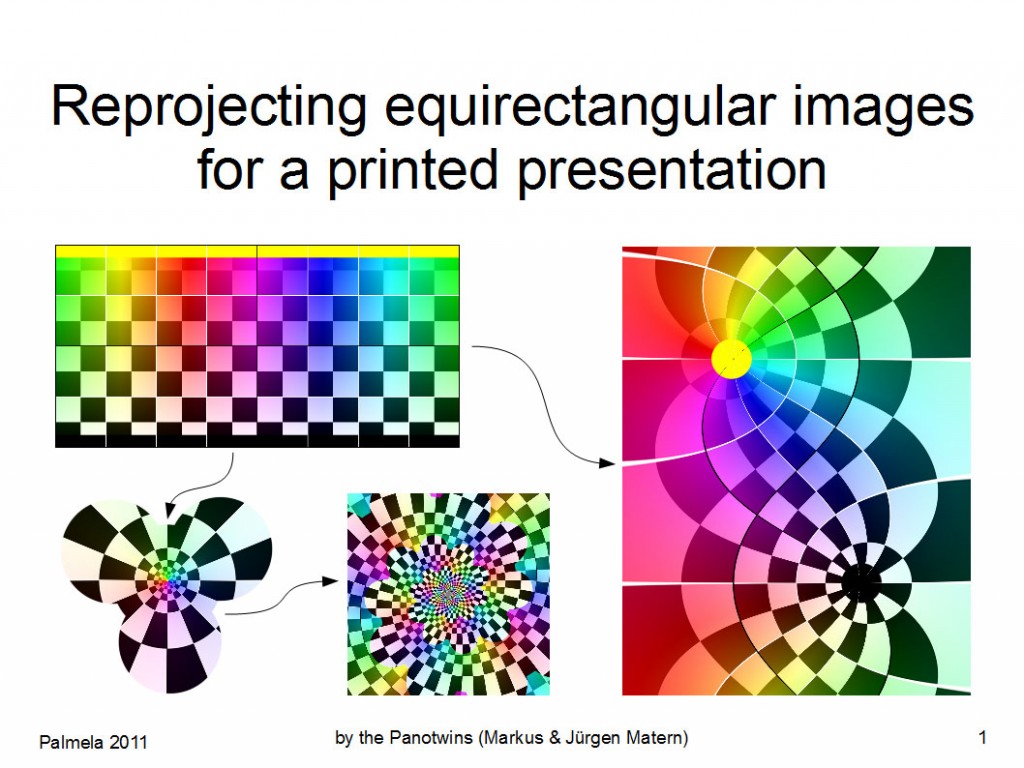 Reprojecting equirectangular images for a printed presentation

Palmela 2011

by the Panotwins (Markus & Jürgen Matern)

1